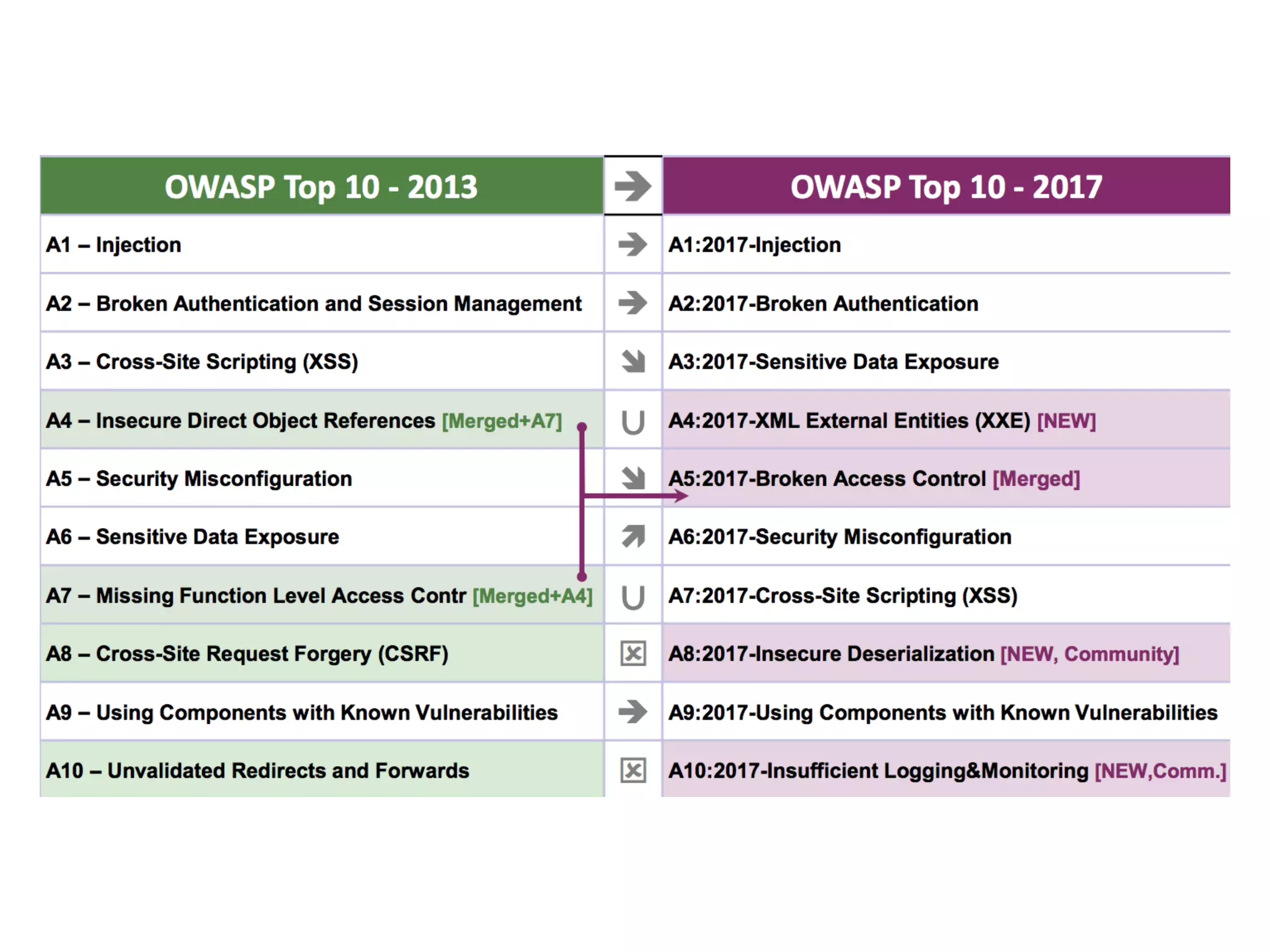 | OWASP Top 10 - 2013 | → | OWASP Top 10 - 2017 |
|---|---|---|
| A1 – Injection | → | A1:2017-Injection |
| A2 – Broken Authentication and Session Management | → | A2:2017-Broken Authentication |
| A3 – Cross-Site Scripting (XSS) | ↘ | A3:2017-Sensitive Data Exposure |
| A4 – Insecure Direct Object References [Merged+A7] | ∪ | A4:2017-XML External Entities (XXE) [NEW] |
| A5 – Security Misconfiguration | ↘ | A5:2017-Broken Access Control [Merged] |
| A6 – Sensitive Data Exposure | ↗ | A6:2017-Security Misconfiguration |
| A7 – Missing Function Level Access Contr [Merged+A4] | ∪ | A7:2017-Cross-Site Scripting (XSS) |
| A8 – Cross-Site Request Forgery (CSRF) | ☒ | A8:2017-Insecure Deserialization [NEW, Community] |
| A9 – Using Components with Known Vulnerabilities | → | A9:2017-Using Components with Known Vulnerabilities |
| A10 – Unvalidated Redirects and Forwards | ☒ | A10:2017-Insufficient Logging&Monitoring [NEW,Comm.] |